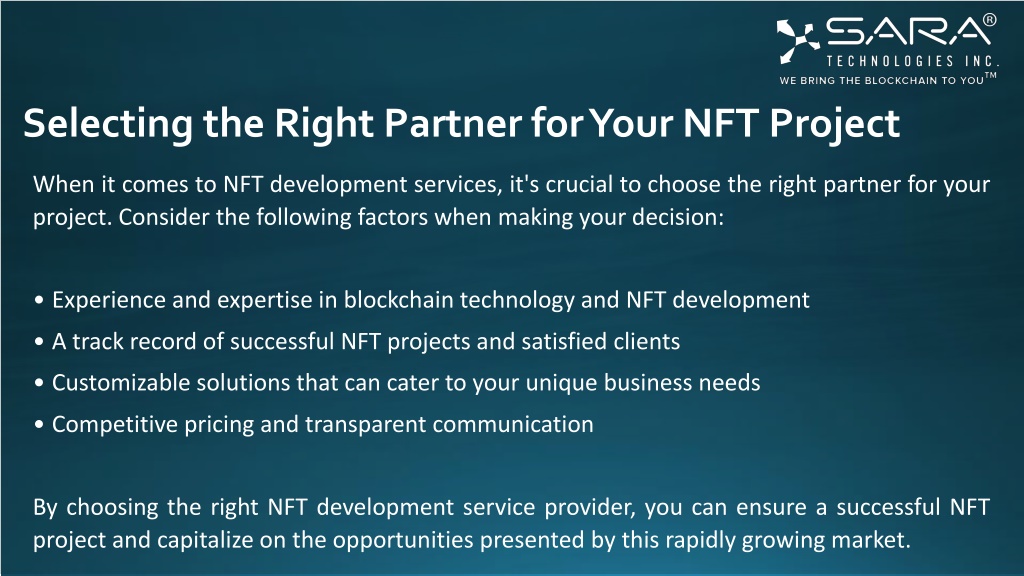 SARA®
TECHNOLOGIES INC.
WE BRING THE BLOCKCHAIN TO YOU™

Selecting the Right Partner for Your NFT Project

When it comes to NFT development services, it's crucial to choose the right partner for your project. Consider the following factors when making your decision:

• Experience and expertise in blockchain technology and NFT development
• A track record of successful NFT projects and satisfied clients
• Customizable solutions that can cater to your unique business needs
• Competitive pricing and transparent communication

By choosing the right NFT development service provider, you can ensure a successful NFT project and capitalize on the opportunities presented by this rapidly growing market.